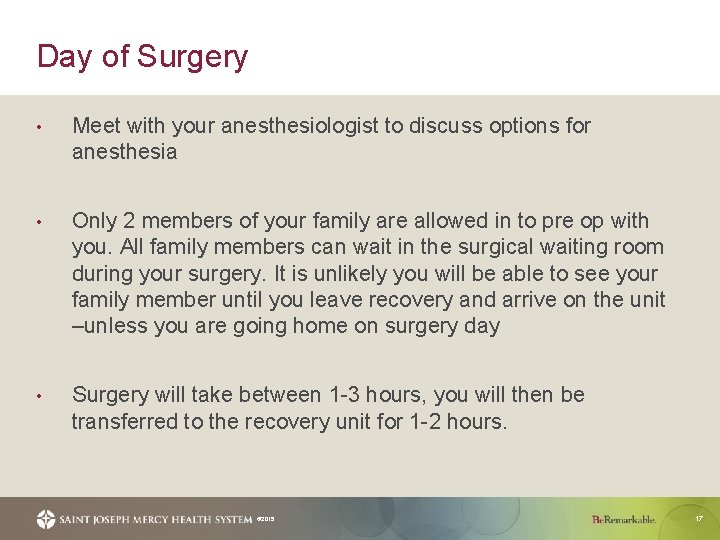 Day of Surgery

• Meet with your anesthesiologist to discuss options for anesthesia

• Only 2 members of your family are allowed in to pre op with you. All family members can wait in the surgical waiting room during your surgery. It is unlikely you will be able to see your family member until you leave recovery and arrive on the unit –unless you are going home on surgery day

• Surgery will take between 1-3 hours, you will then be transferred to the recovery unit for 1-2 hours.

SAINT JOSEPH MERCY HEALTH SYSTEM ©2015

BeRemarkable.

17